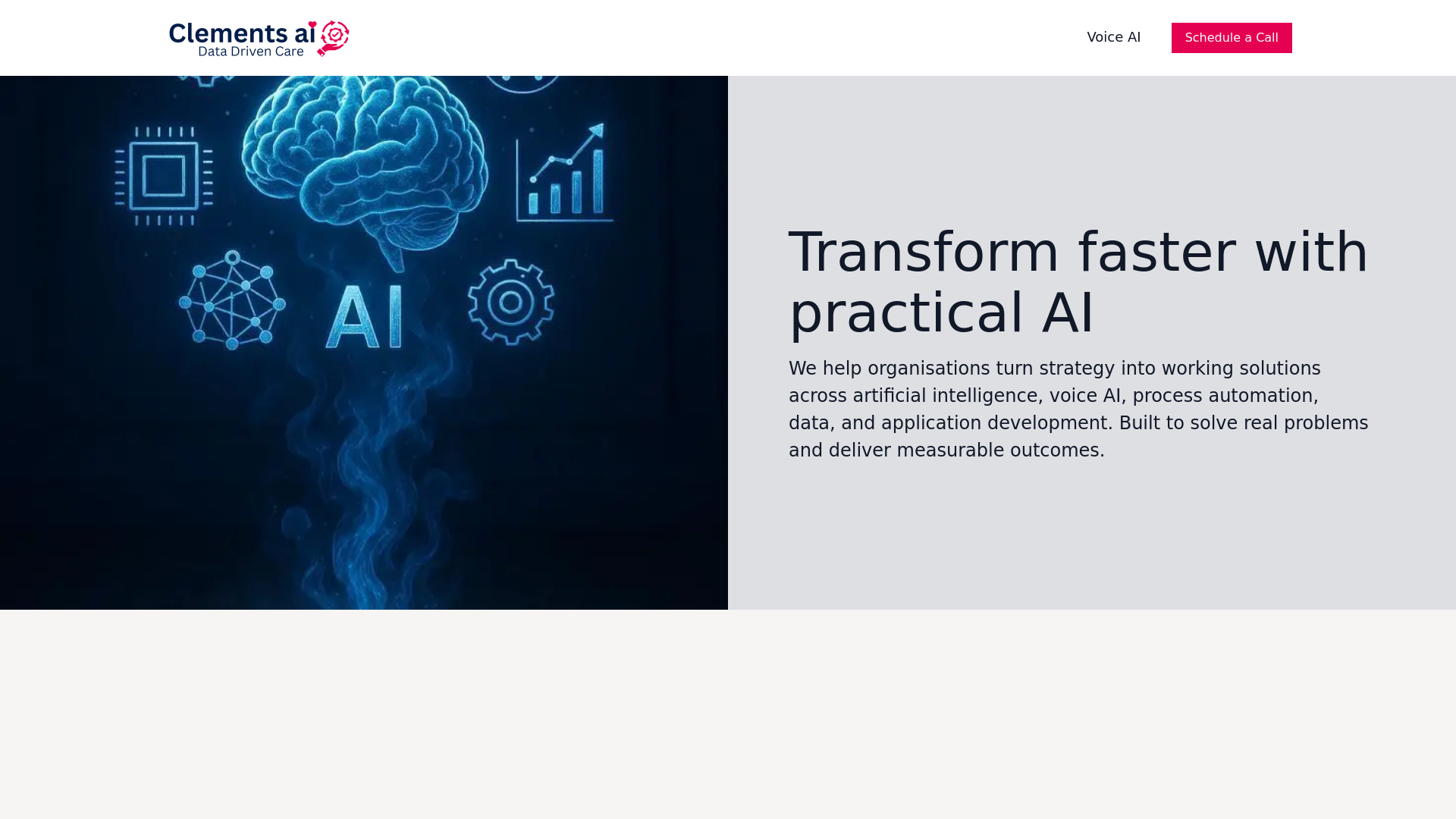 Clements ai
Data Driven Care

Voice AI

Schedule a Call

AI

Transform faster with practical AI

We help organisations turn strategy into working solutions across artificial intelligence, voice AI, process automation, data, and application development. Built to solve real problems and deliver measurable outcomes.